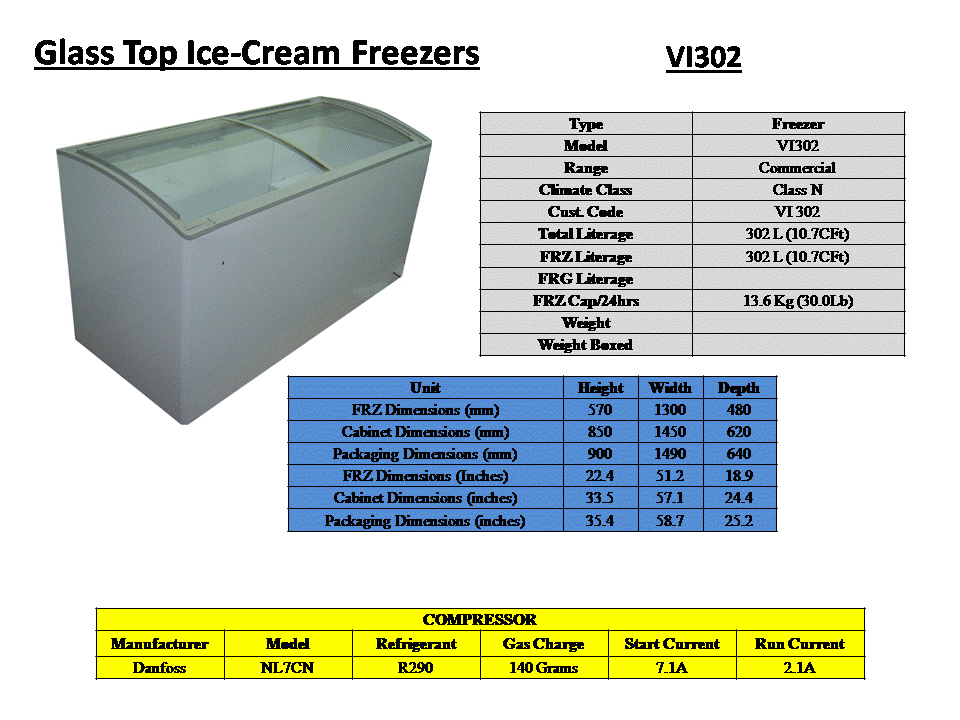 Glass Top Ice-Cream Freezers

VI302

| Type | Freezer |
|---|---|
| Model | VI302 |
| Range | Commercial |
| Climate Class | Class N |
| Cust. Code | VI 302 |
| Total Literage | 302 L (10.7CFt) |
| FRZ Literage | 302 L (10.7CFt) |
| FRG Literage | |
| FRZ Cap/24hrs | 13.6 Kg (30.0Lb) |
| Weight | |
| Weight Boxed | |

| Unit | Height | Width | Depth |
|---|---|---|---|
| FRZ Dimensions (mm) | 570 | 1300 | 480 |
| Cabinet Dimensions (mm) | 850 | 1450 | 620 |
| Packaging Dimensions (mm) | 900 | 1490 | 640 |
| FRZ Dimensions (Inches) | 22.4 | 51.2 | 18.9 |
| Cabinet Dimensions (inches) | 33.5 | 57.1 | 24.4 |
| Packaging Dimensions (inches) | 35.4 | 58.7 | 25.2 |

COMPRESSOR

| Manufacturer | Model | Refrigerant | Gas Charge | Start Current | Run Current |
|---|---|---|---|---|---|
| Danfoss | NL7CN | R290 | 140 Grams | 7.1A | 2.1A |